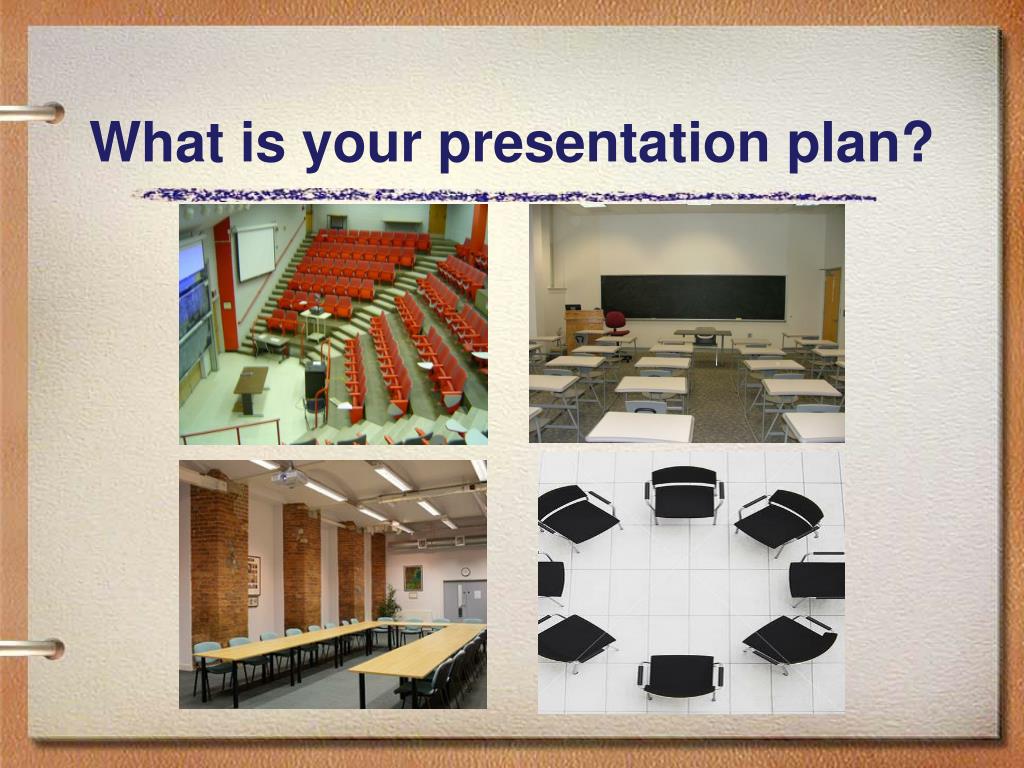 What is your presentation plan?